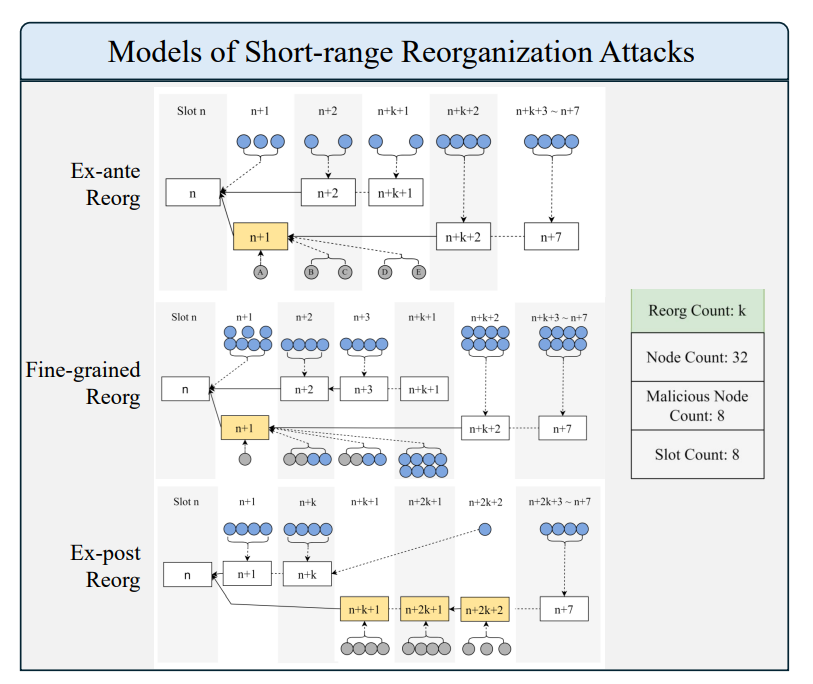 Models of Short-range Reorganization Attacks

Ex-ante Reorg

Slot n
n+1
n+2
n+k+1
n+k+2
n+k+3 ~ n+7

n
n+2
n+k+1
n+1
n+k+2
n+7

A
B
C
D
E

Fine-grained Reorg

Slot n
n+1
n+2
n+3
n+k+1
n+k+2
n+k+3 ~ n+7

n
n+2
n+3
n+k+1
n+1
n+k+2
n+7

Ex-post Reorg

Slot n
n+1
n+k
n+k+1
n+2k+1
n+2k+2
n+2k+3 ~ n+7

n
n+1
n+k
n+k+1
n+2k+1
n+2k+2
n+7

Reorg Count: k

Node Count: 32

Malicious Node Count: 8

Slot Count: 8